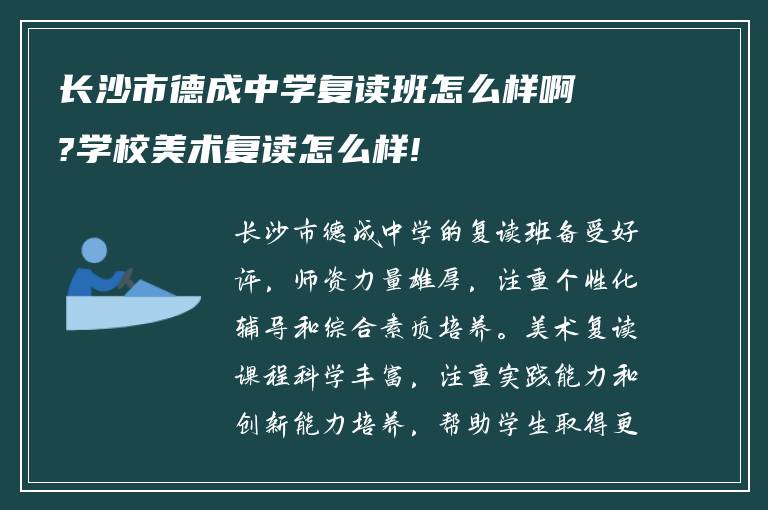 长沙市德成中学复读班怎么样啊?学校美术复读怎么样!

长沙市德成中学的复读班备受好评，师资力量雄厚，注重个性化辅导和综合素质培养。美术复读课程科学丰富，注重实践能力和创新能力培养，帮助学生取得更